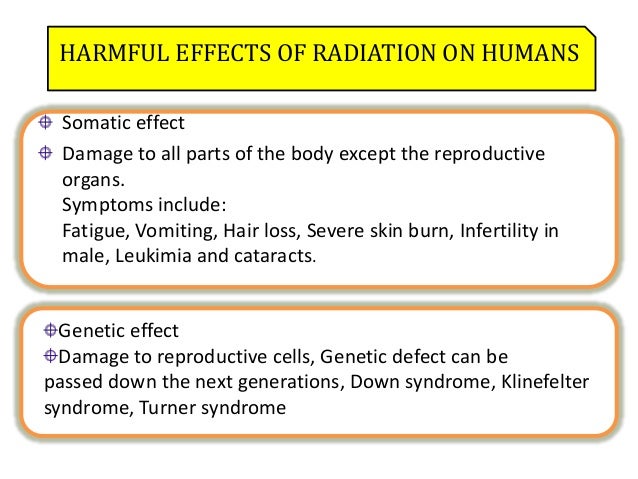 HARMFUL EFFECTS OF RADIATION ON HUMANS

Somatic effect

Damage to all parts of the body except the reproductive organs.
Symptoms include:
Fatigue, Vomiting, Hair loss, Severe skin burn, Infertility in male, Leukimia and cataracts.

Genetic effect

Damage to reproductive cells, Genetic defect can be passed down the next generations, Down syndrome, Klinefelter syndrome, Turner syndrome